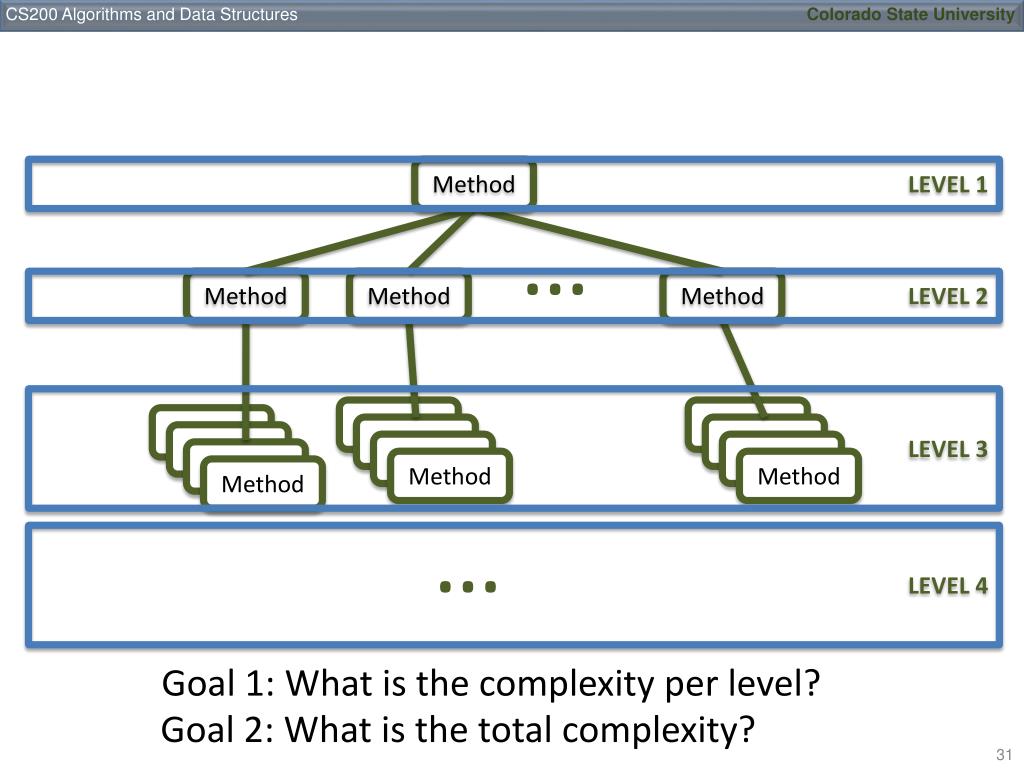 CS200 Algorithms and Data Structures
Colorado State University

Method
LEVEL 1

Method
Method
...
Method
LEVEL 2

Method
Method
Method
LEVEL 3

...
LEVEL 4

Goal 1: What is the complexity per level?
Goal 2: What is the total complexity?

31